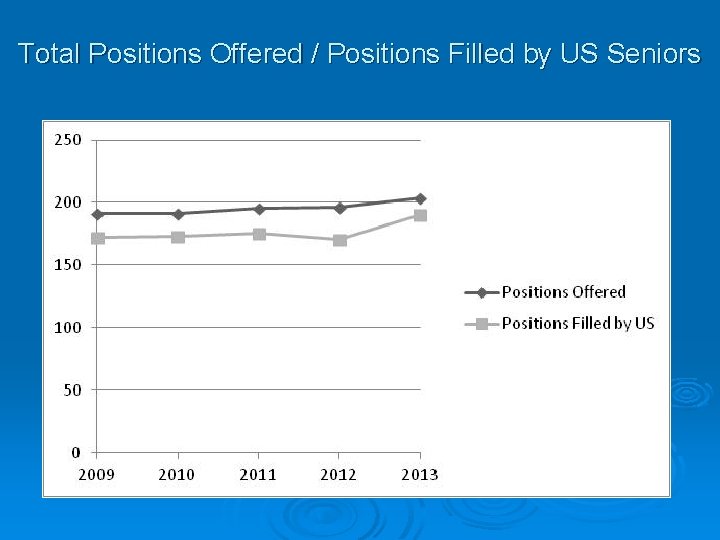 Total Positions Offered / Positions Filled by US Seniors

250
200
150
100
50
0
2009
2010
2011
2012
2013

Positions Offered
Positions Filled by US